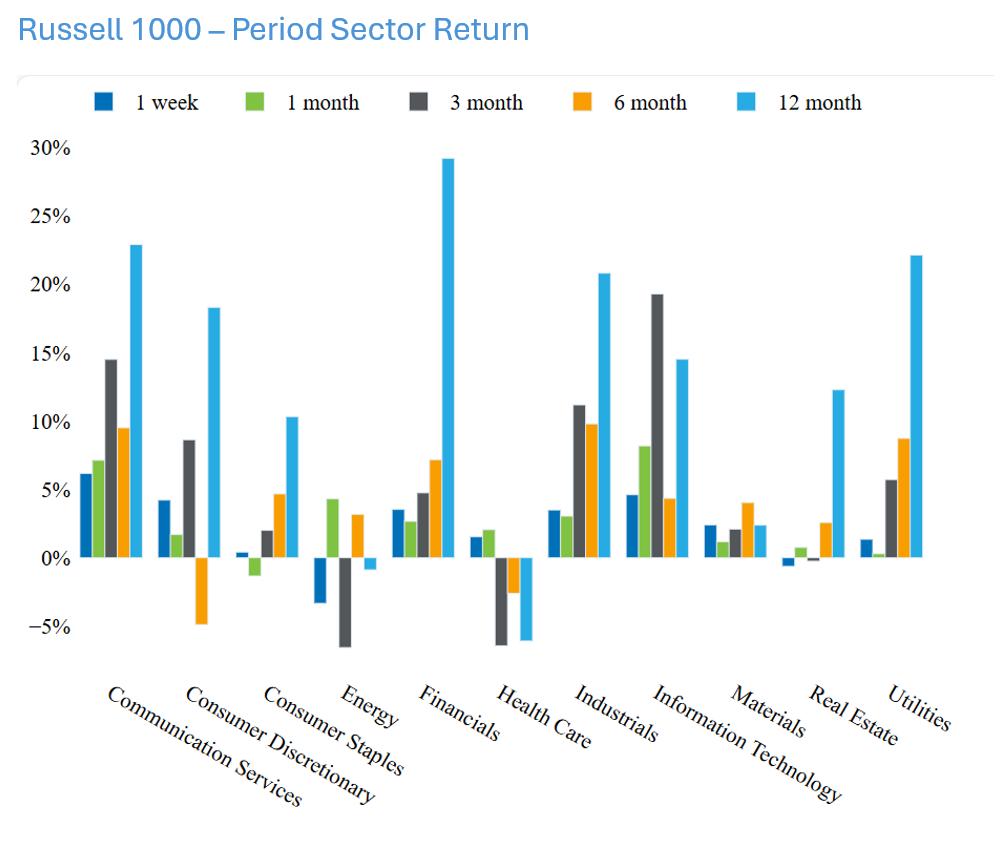 Russell 1000 – Period Sector Return

1 week
1 month
3 month
6 month
12 month

30%
25%
20%
15%
10%
5%
0%
−5%

Communication Services
Consumer Discretionary
Consumer Staples
Energy
Financials
Health Care
Industrials
Information Technology
Materials
Real Estate
Utilities